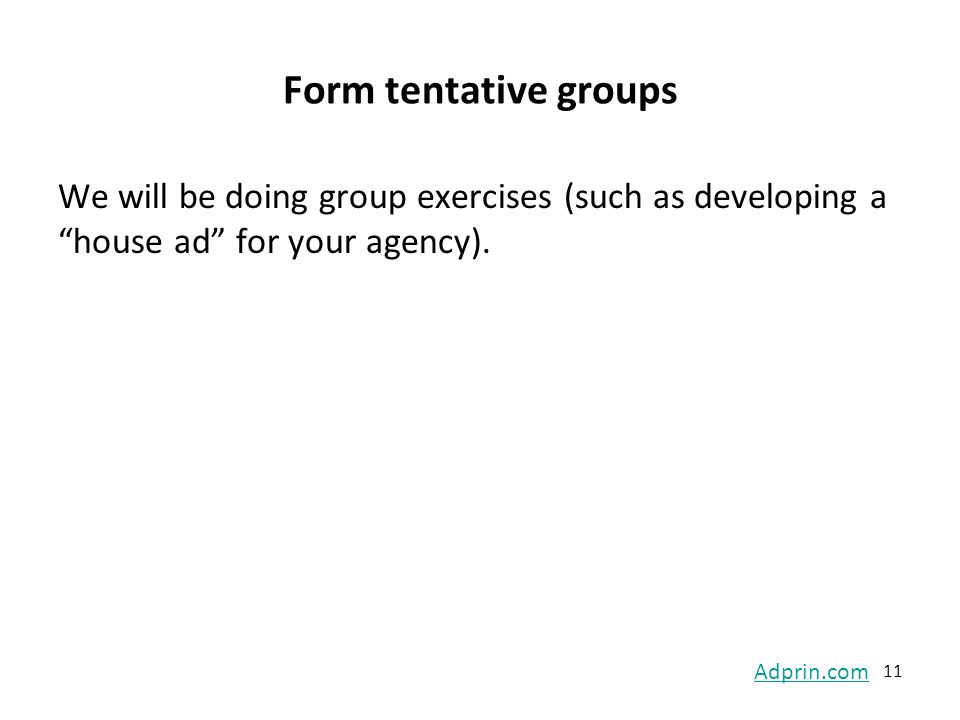 Form tentative groups

We will be doing group exercises (such as developing a “house ad” for your agency).

Adprin.com 11